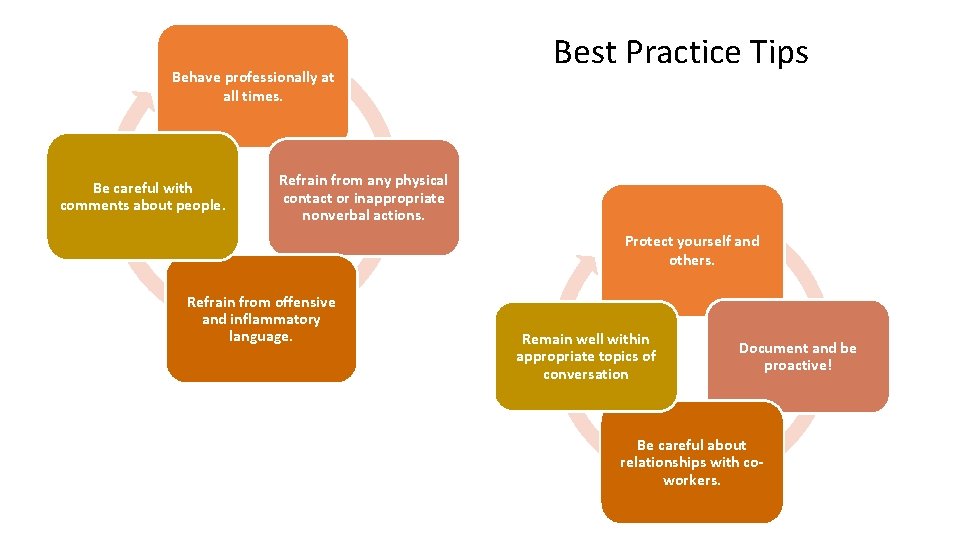 Best Practice Tips

Behave professionally at all times.

Refrain from any physical contact or inappropriate nonverbal actions.

Refrain from offensive and inflammatory language.

Be careful with comments about people.

Protect yourself and others.

Document and be proactive!

Be careful about relationships with co-workers.

Remain well within appropriate topics of conversation